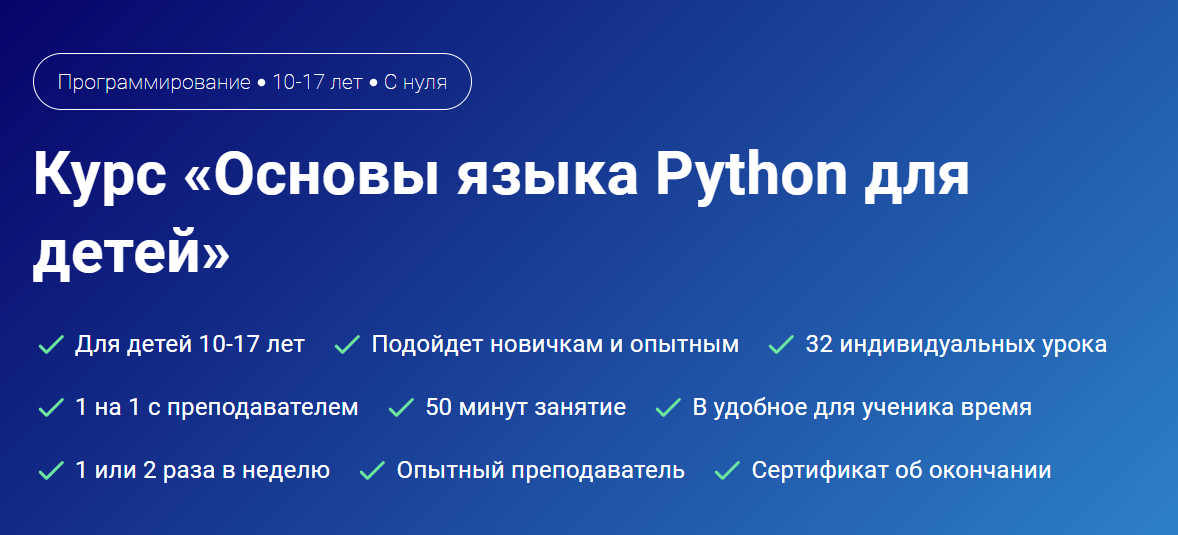 Программирование • 10-17 лет • С нуля

Курс «Основы языка Python для детей»

Для детей 10-17 лет
Подойдет новичкам и опытным
32 индивидуальных урока
1 на 1 с преподавателем
50 минут занятие
В удобное для ученика время
1 или 2 раза в неделю
Опытный преподаватель
Сертификат об окончании